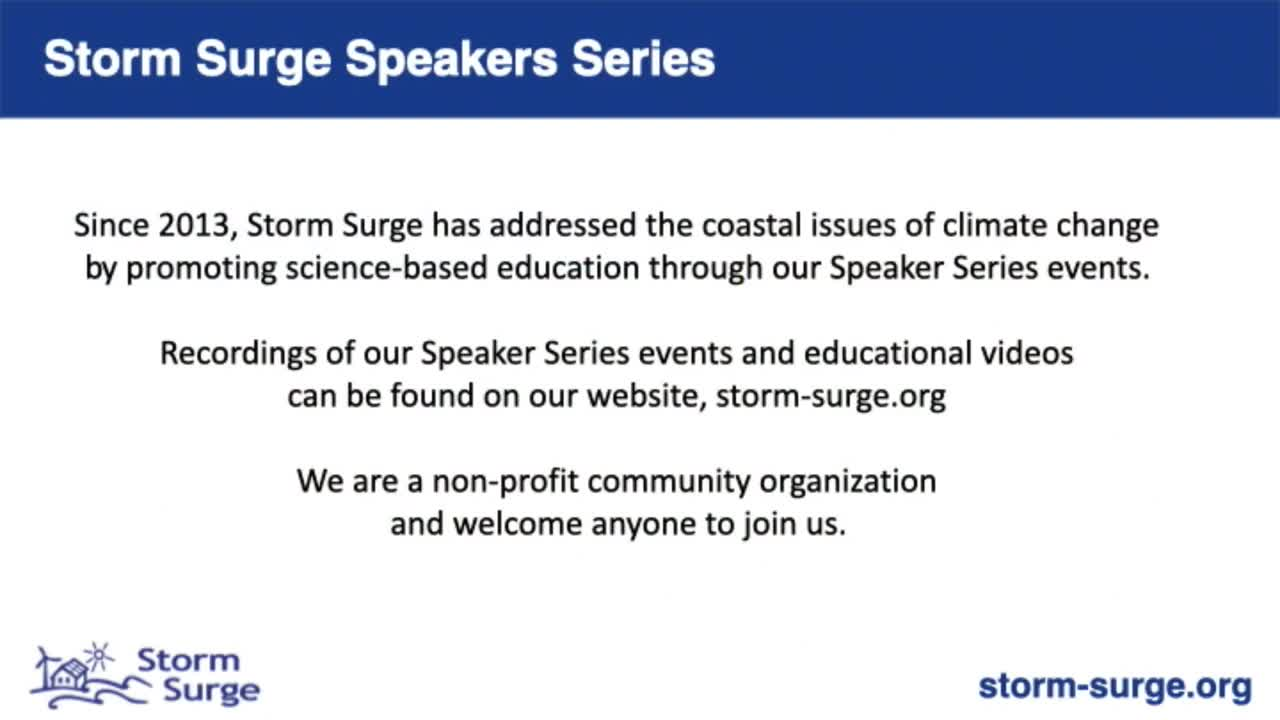 Storm Surge Speakers Series

Since 2013, Storm Surge has addressed the coastal issues of climate change by promoting science-based education through our Speaker Series events.

Recordings of our Speaker Series events and educational videos can be found on our website, storm-surge.org

We are a non-profit community organization and welcome anyone to join us.

Storm Surge

storm-surge.org